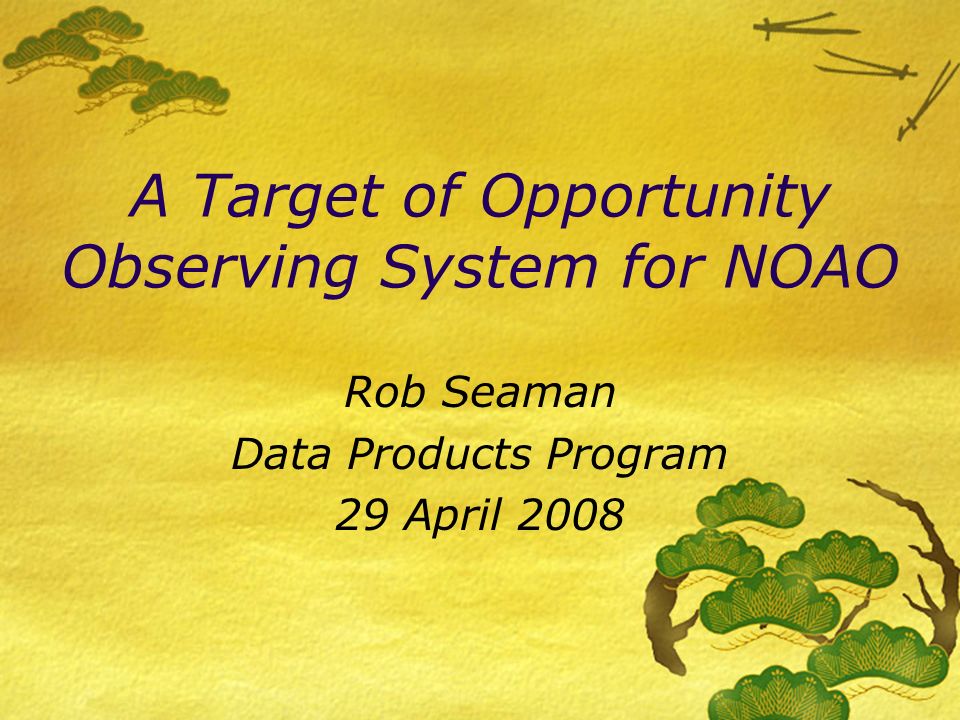 A Target of Opportunity Observing System for NOAO

Rob Seaman
Data Products Program
29 April 2008